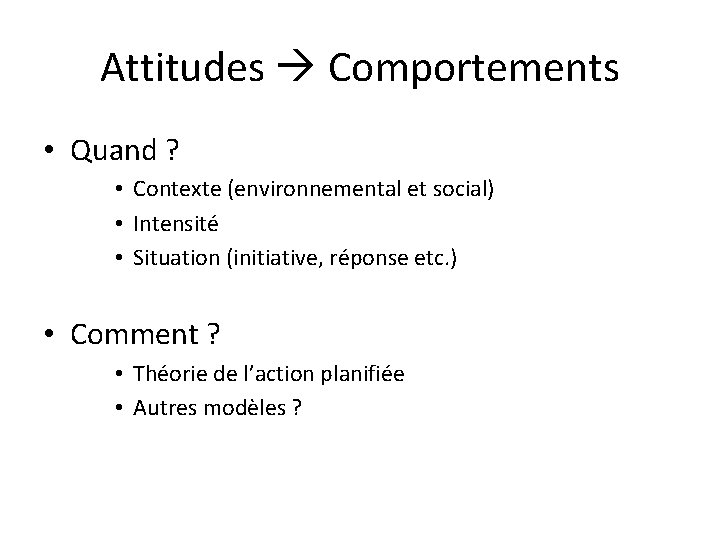 Attitudes → Comportements

• Quand ?
  • Contexte (environnemental et social)
  • Intensité
  • Situation (initiative, réponse etc.)

• Comment ?
  • Théorie de l'action planifiée
  • Autres modèles ?